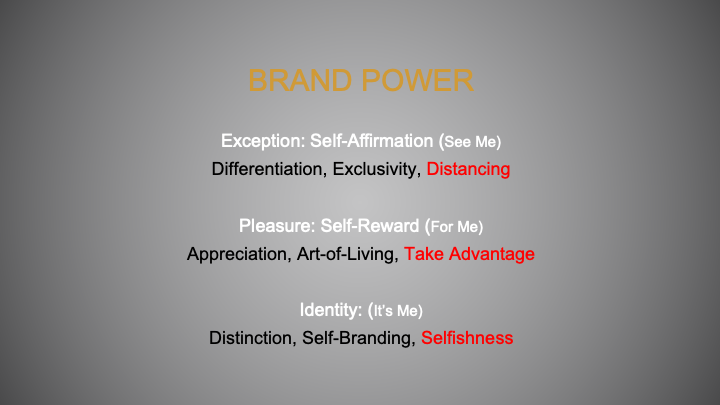 BRAND POWER

Exception: Self-Affirmation (See Me)
Differentiation, Exclusivity, Distancing

Pleasure: Self-Reward (For Me)
Appreciation, Art-of-Living, Take Advantage

Identity: (It's Me)
Distinction, Self-Branding, Selfishness